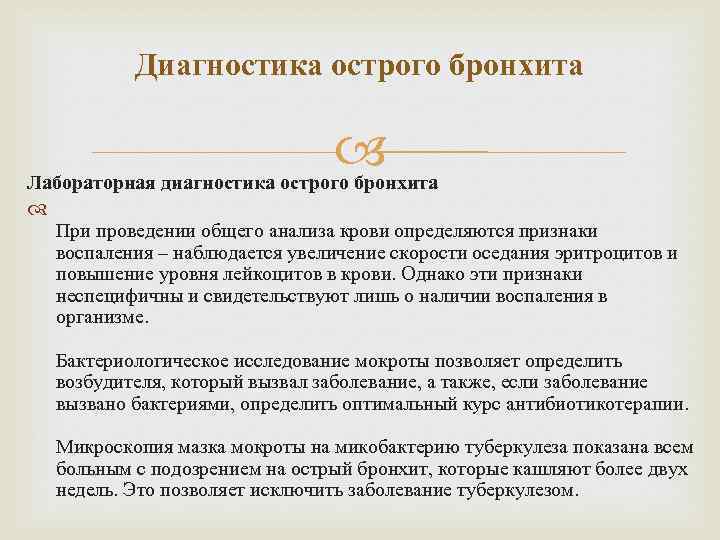 Диагностика острого бронхита

Лабораторная диагностика острого бронхита

При проведении общего анализа крови определяются признаки воспаления – наблюдается увеличение скорости оседания эритроцитов и повышение уровня лейкоцитов в крови. Однако эти признаки неспецифичны и свидетельствуют лишь о наличии воспаления в организме.

Бактериологическое исследование мокроты позволяет определить возбудителя, который вызвал заболевание, а также, если заболевание вызвано бактериями, определить оптимальный курс антибиотикотерапии.

Микроскопия мазка мокроты на микобактерию туберкулеза показана всем больным с подозрением на острый бронхит, которые кашляют более двух недель. Это позволяет исключить заболевание туберкулезом.